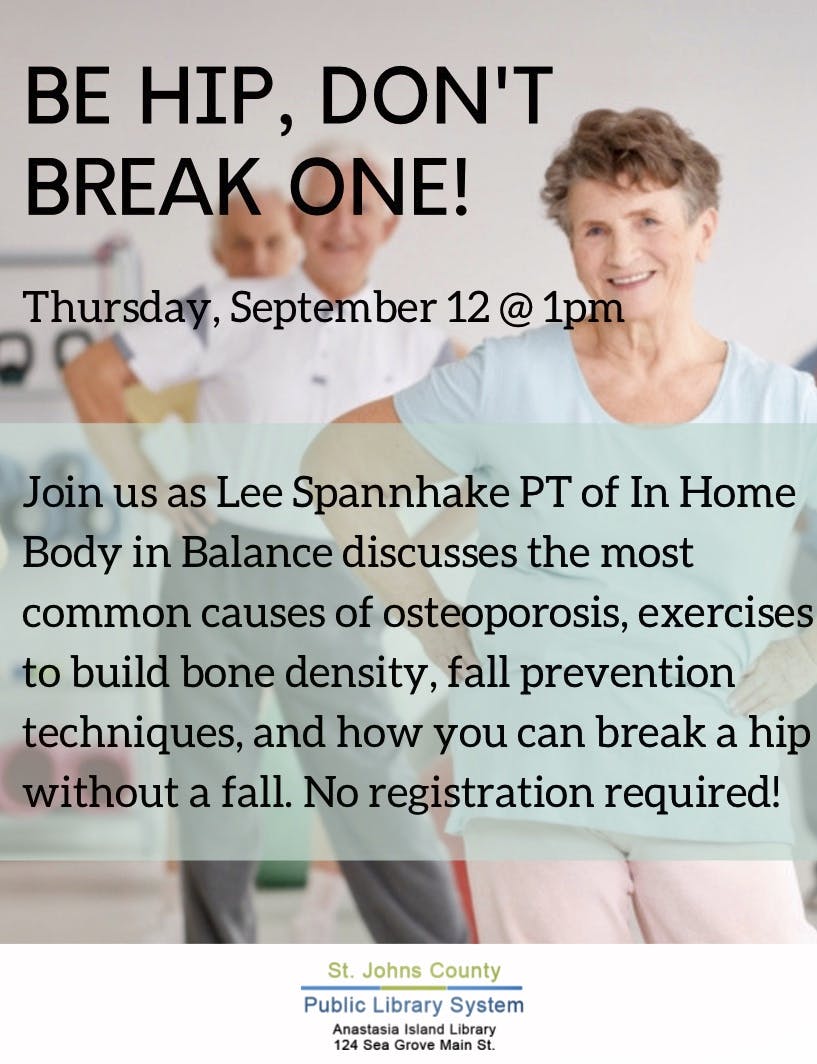 BE HIP, DON'T BREAK ONE!

Thursday, September 12 @ 1pm

Join us as Lee Spannhake PT of In Home Body in Balance discusses the most common causes of osteoporosis, exercises to build bone density, fall prevention techniques, and how you can break a hip without a fall. No registration required!

St. Johns County
Public Library System
Anastasia Island Library
124 Sea Grove Main St.